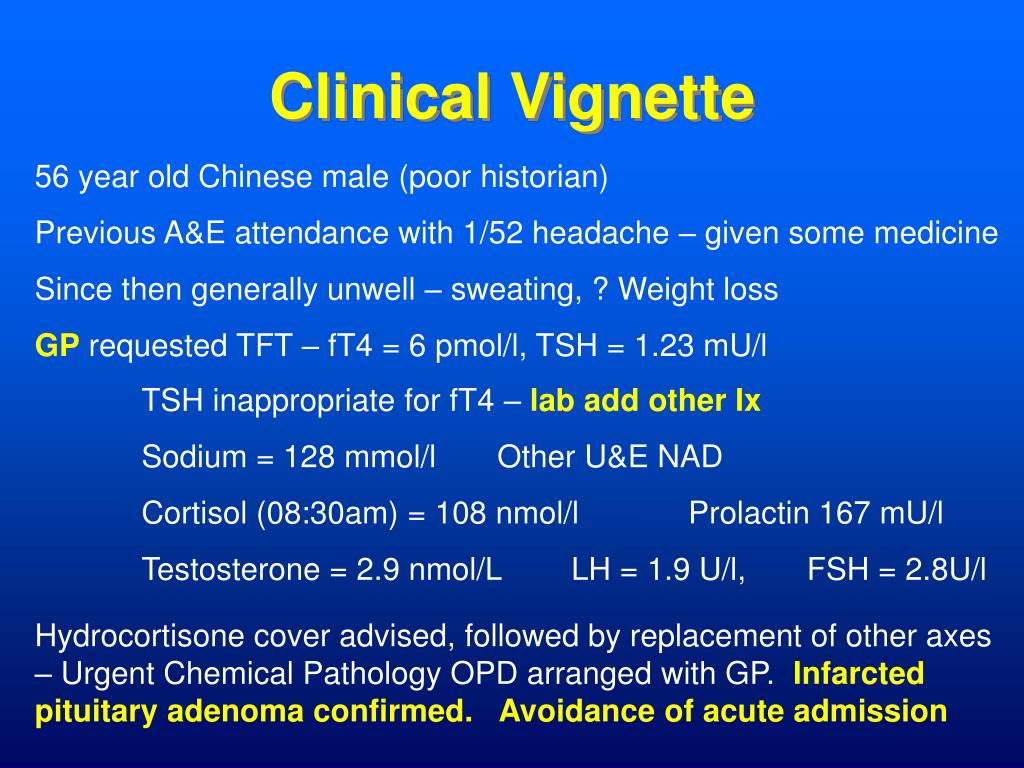 Clinical Vignette

56 year old Chinese male (poor historian)

Previous A&E attendance with 1/52 headache – given some medicine

Since then generally unwell – sweating, ? Weight loss

GP requested TFT – fT4 = 6 pmol/l, TSH = 1.23 mU/l

TSH inappropriate for fT4 – lab add other Ix

Sodium = 128 mmol/l Other U&E NAD

Cortisol (08:30am) = 108 nmol/l Prolactin 167 mU/l

Testosterone = 2.9 nmol/L LH = 1.9 U/l, FSH = 2.8U/l

Hydrocortisone cover advised, followed by replacement of other axes – Urgent Chemical Pathology OPD arranged with GP. Infarcted pituitary adenoma confirmed. Avoidance of acute admission